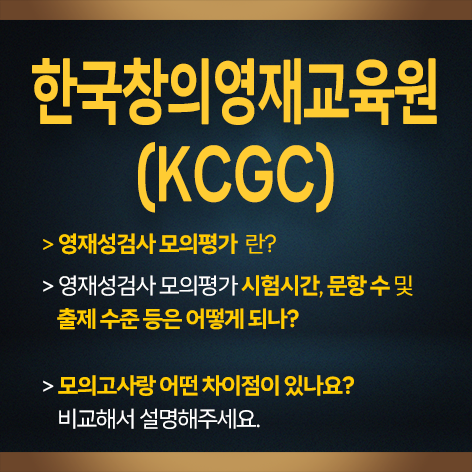 한국창의영재교육원
(KCGC)

> 영재성검사 모의평가 란?

> 영재성검사 모의평가 시험시간, 문항 수 및 출제 수준 등은 어떻게 되나?

> 모의고사랑 어떤 차이점이 있나요? 비교해서 설명해주세요.